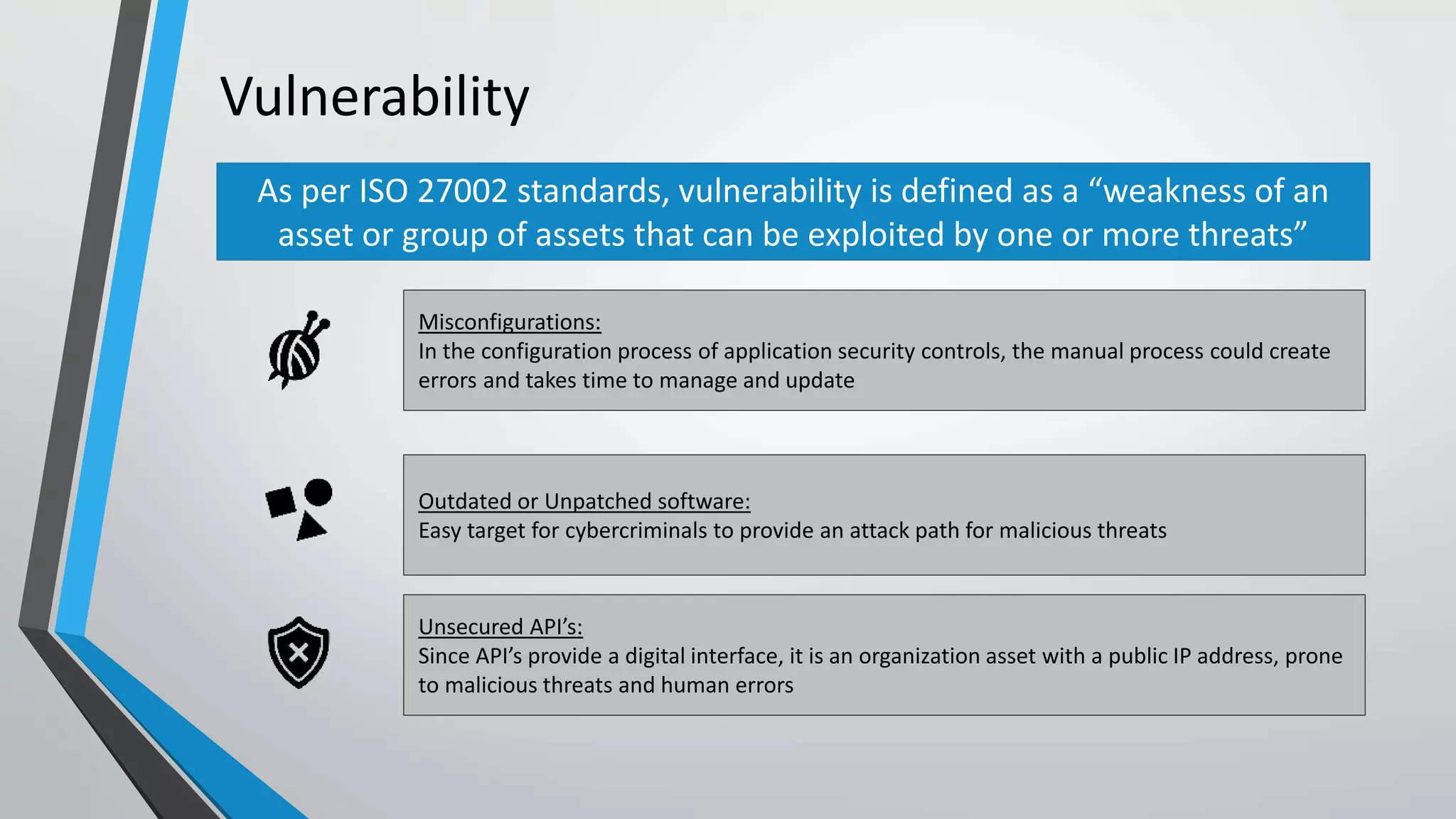 Vulnerability

As per ISO 27002 standards, vulnerability is defined as a “weakness of an asset or group of assets that can be exploited by one or more threats”

Misconfigurations:
In the configuration process of application security controls, the manual process could create errors and takes time to manage and update

Outdated or Unpatched software:
Easy target for cybercriminals to provide an attack path for malicious threats

Unsecured API’s:
Since API’s provide a digital interface, it is an organization asset with a public IP address, prone to malicious threats and human errors